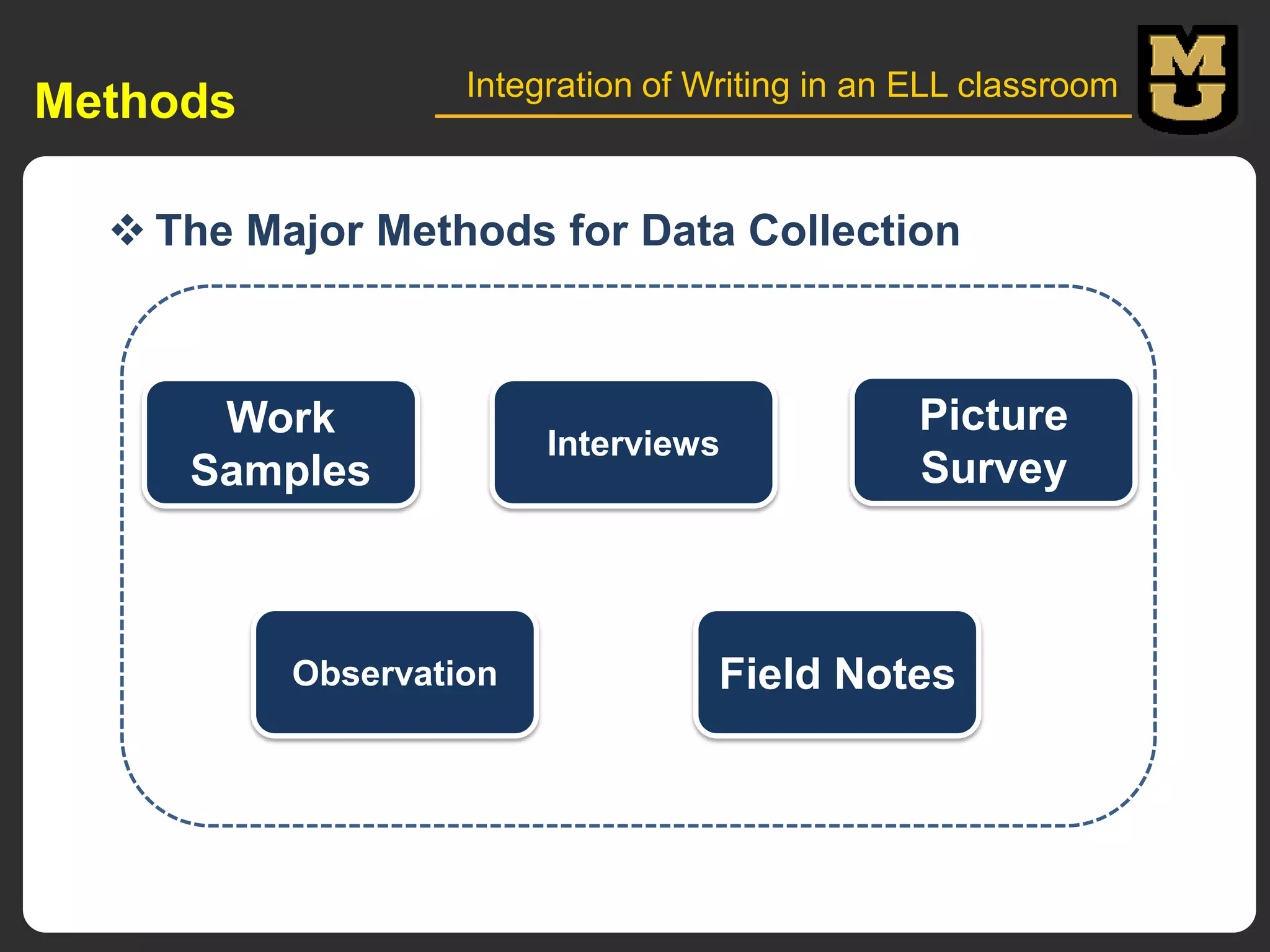 Methods

Integration of Writing in an ELL classroom

MU

❖ The Major Methods for Data Collection

Work Samples

Interviews

Picture Survey

Observation

Field Notes